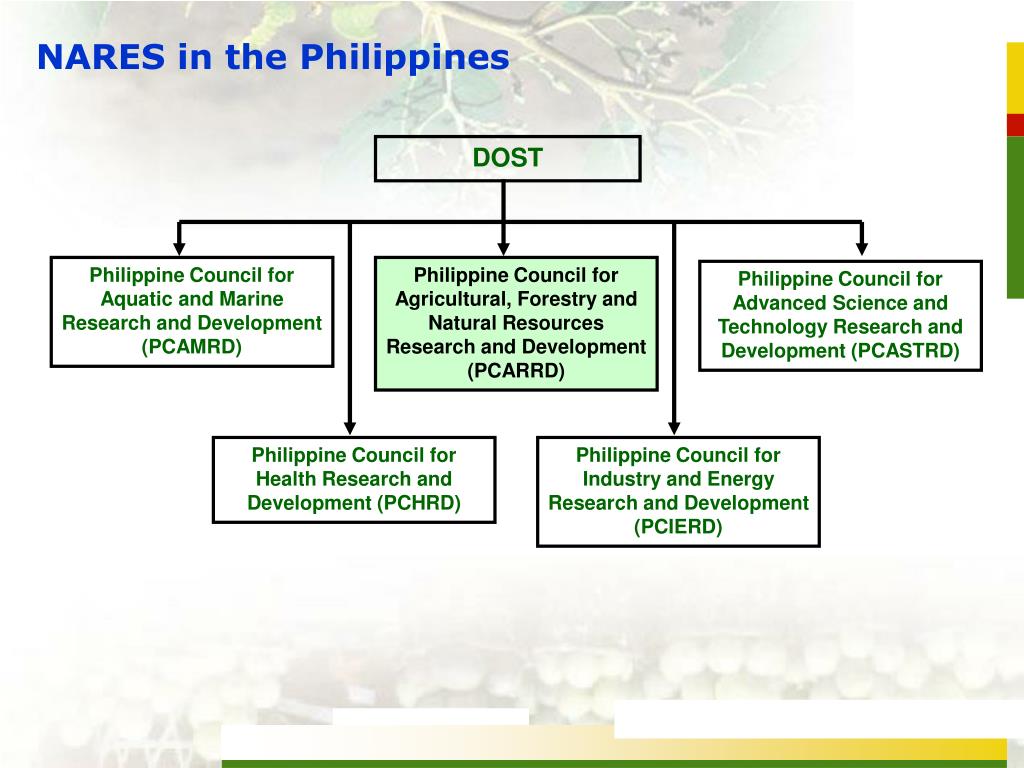 NARES in the Philippines

DOST

Philippine Council for Aquatic and Marine Research and Development (PCAMRD)

Philippine Council for Agricultural, Forestry and Natural Resources Research and Development (PCARRD)

Philippine Council for Advanced Science and Technology Research and Development (PCASTRD)

Philippine Council for Health Research and Development (PCHRD)

Philippine Council for Industry and Energy Research and Development (PCIERD)